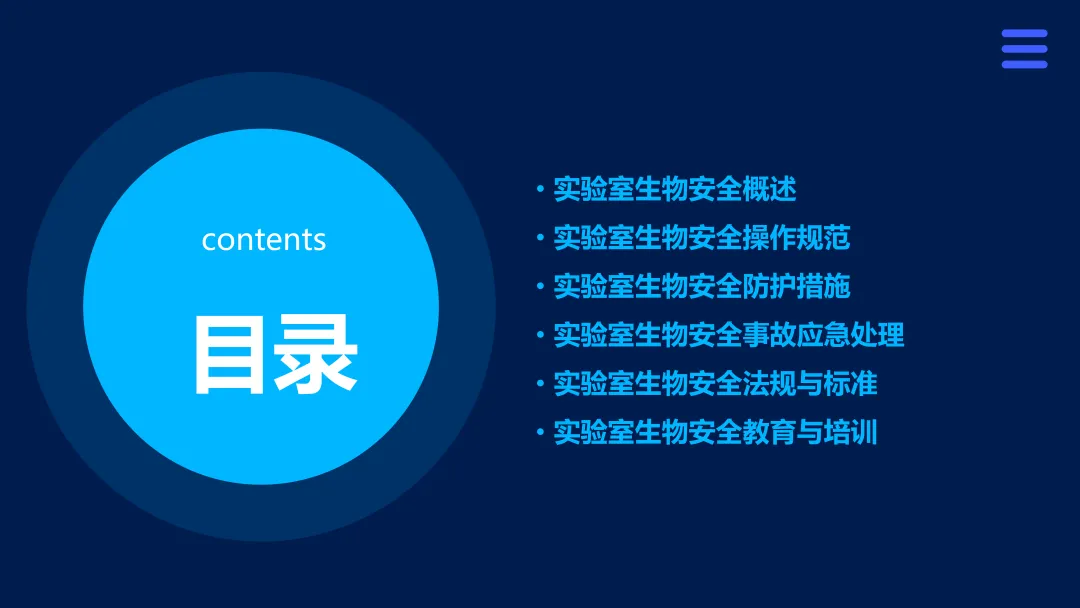 contents

目录

• 实验室生物安全概述
• 实验室生物安全操作规范
• 实验室生物安全防护措施
• 实验室生物安全事故应急处理
• 实验室生物安全法规与标准
• 实验室生物安全教育与培训